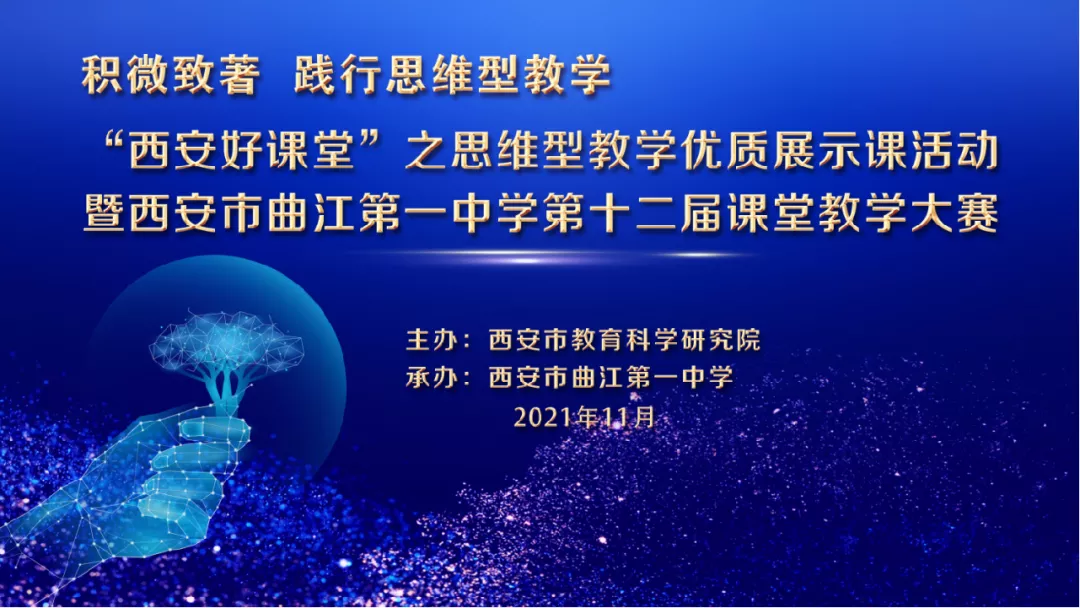 积微致著　践行思维型教学

“西安好课堂”之思维型教学优质展示课活动
暨西安市曲江第一中学第十二届课堂教学大赛

主办：西安市教育科学研究院
承办：西安市曲江第一中学
2021年11月